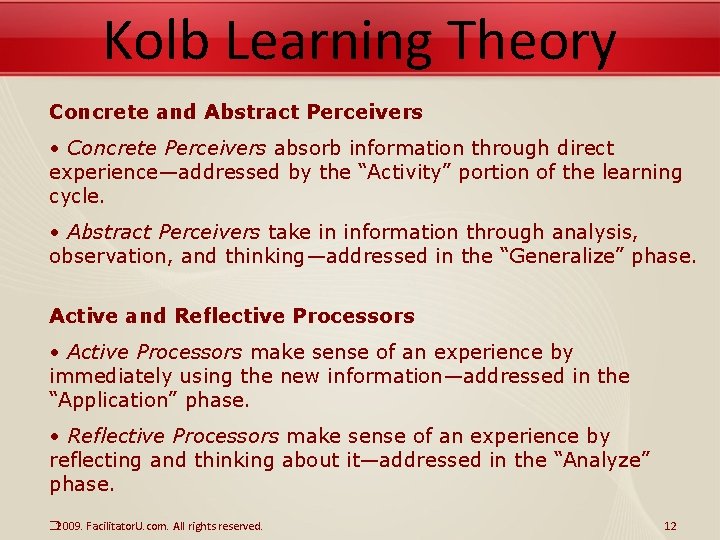 Kolb Learning Theory

Concrete and Abstract Perceivers

• Concrete Perceivers absorb information through direct experience—addressed by the “Activity” portion of the learning cycle.

• Abstract Perceivers take in information through analysis, observation, and thinking—addressed in the “Generalize” phase.

Active and Reflective Processors

• Active Processors make sense of an experience by immediately using the new information—addressed in the “Application” phase.

• Reflective Processors make sense of an experience by reflecting and thinking about it—addressed in the “Analyze” phase.

2009. FacilitatorU.com. All rights reserved.

12